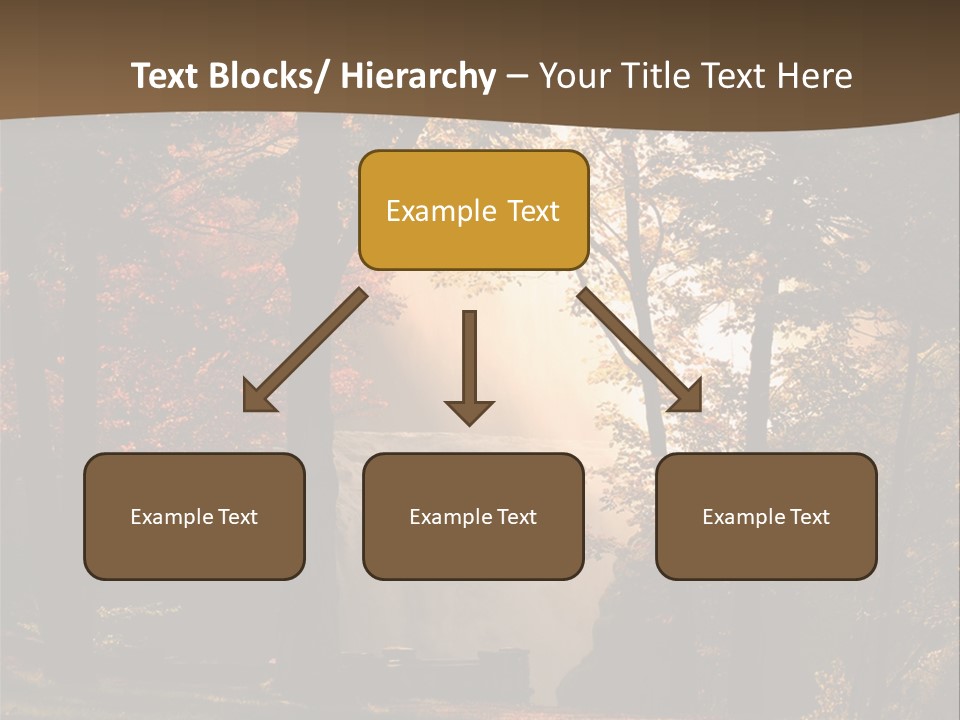 Text Blocks/ Hierarchy – Your Title Text Here

Example Text

Example Text

Example Text

Example Text